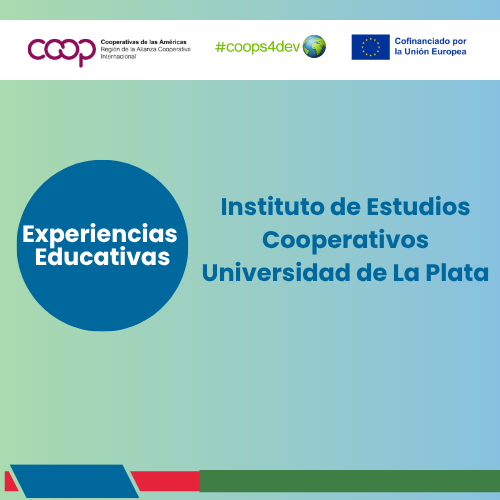 coop Cooperativas de las Américas
Región de la Alianza Cooperativa Internacional

#coops4dev

Cofinanciado por la Unión Europea

Experiencias Educativas

Instituto de Estudios Cooperativos Universidad de La Plata